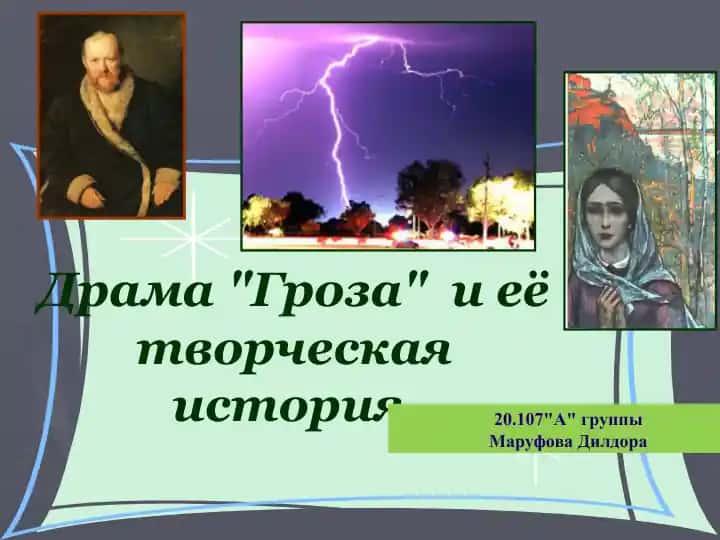 Драма "Гроза" и её творческая история

20.107"А" группы
Маруфова Дилдора